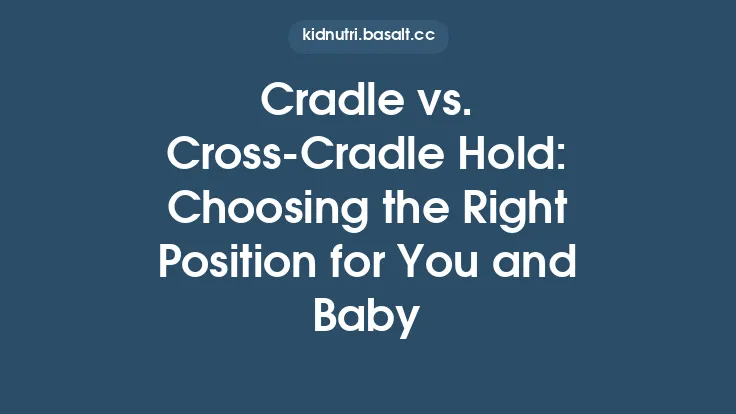 kidnutri.basalt.cc

Cradle vs. Cross-Cradle Hold: Choosing the Right Position for You and Baby